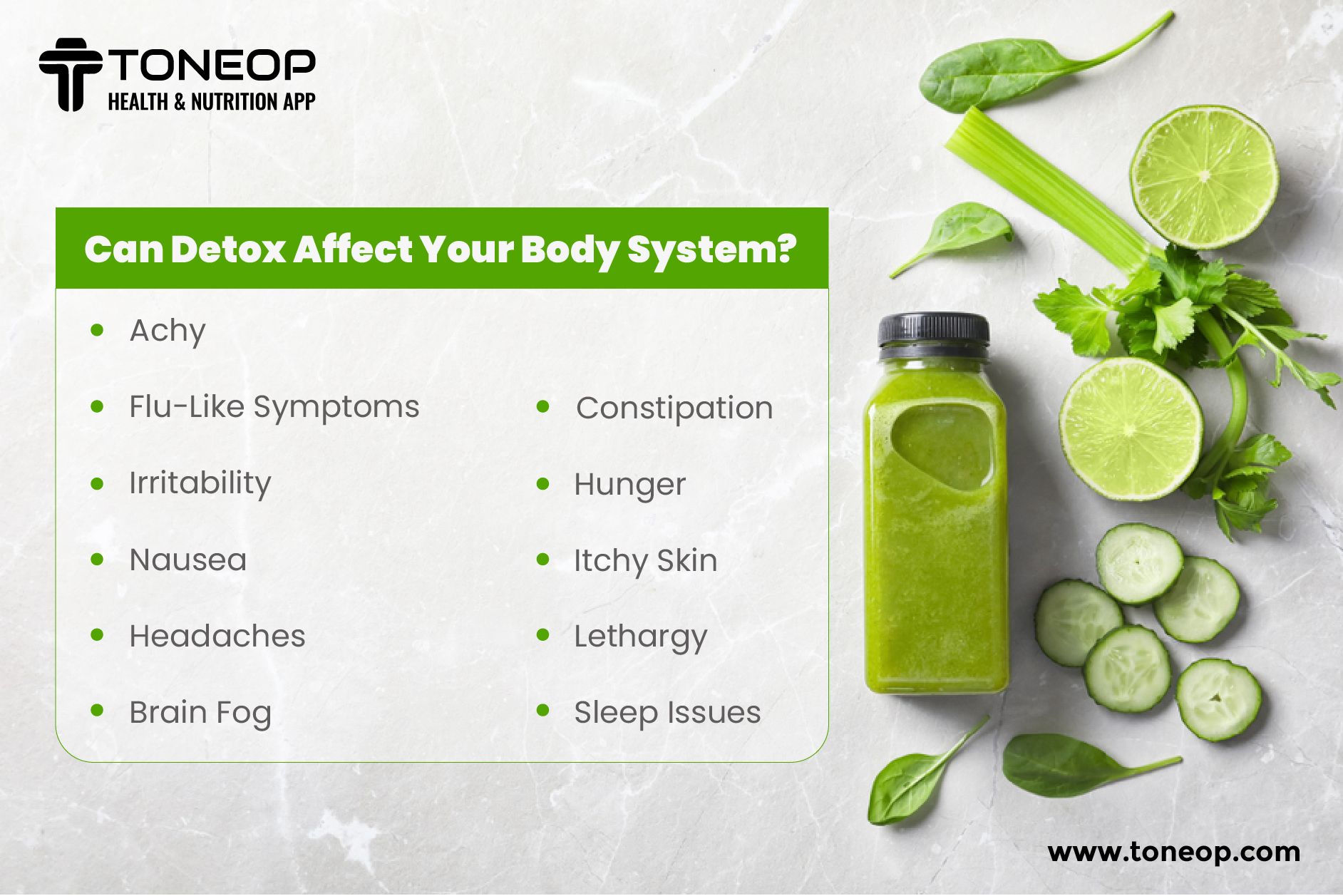 TONEOP
HEALTH & NUTRITION APP

Can Detox Affect Your Body System?

- Achy
- Flu-Like Symptoms
- Irritability
- Nausea
- Headaches
- Brain Fog

- Constipation
- Hunger
- Itchy Skin
- Lethargy
- Sleep Issues

www.toneop.com